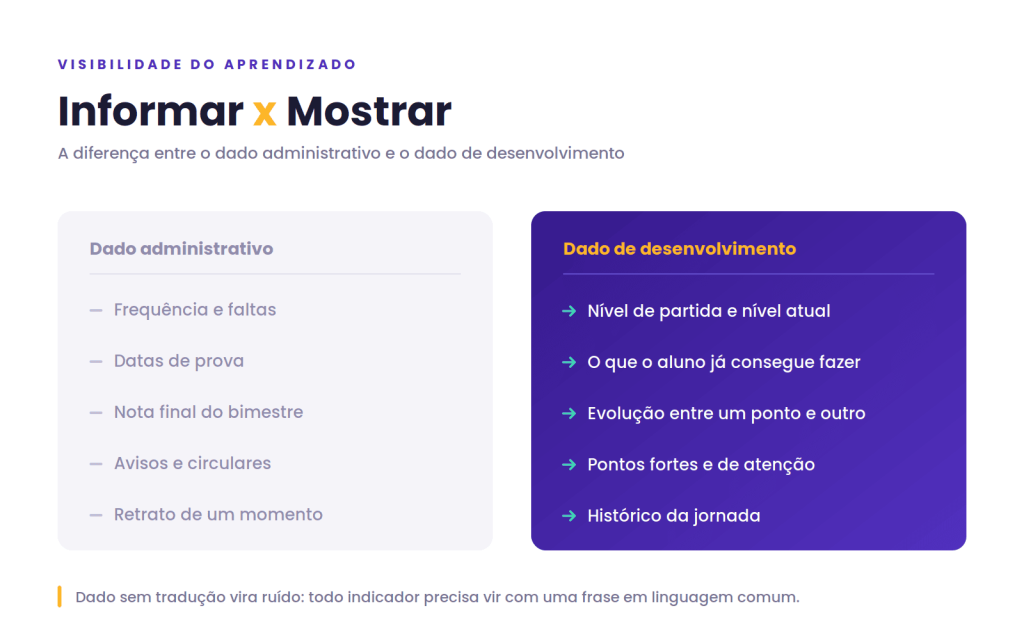 VISIBILIDADE DO APRENDIZADO

Informar x Mostrar

A diferença entre o dado administrativo e o dado de desenvolvimento

Dado administrativo

— Frequência e faltas

— Datas de prova

— Nota final do bimestre

— Avisos e circulares

— Retrato de um momento

Dado de desenvolvimento

→ Nível de partida e nível atual

→ O que o aluno já consegue fazer

→ Evolução entre um ponto e outro

→ Pontos fortes e de atenção

→ Histórico da jornada

Dado sem tradução vira ruído: todo indicador precisa vir com uma frase em linguagem comum.